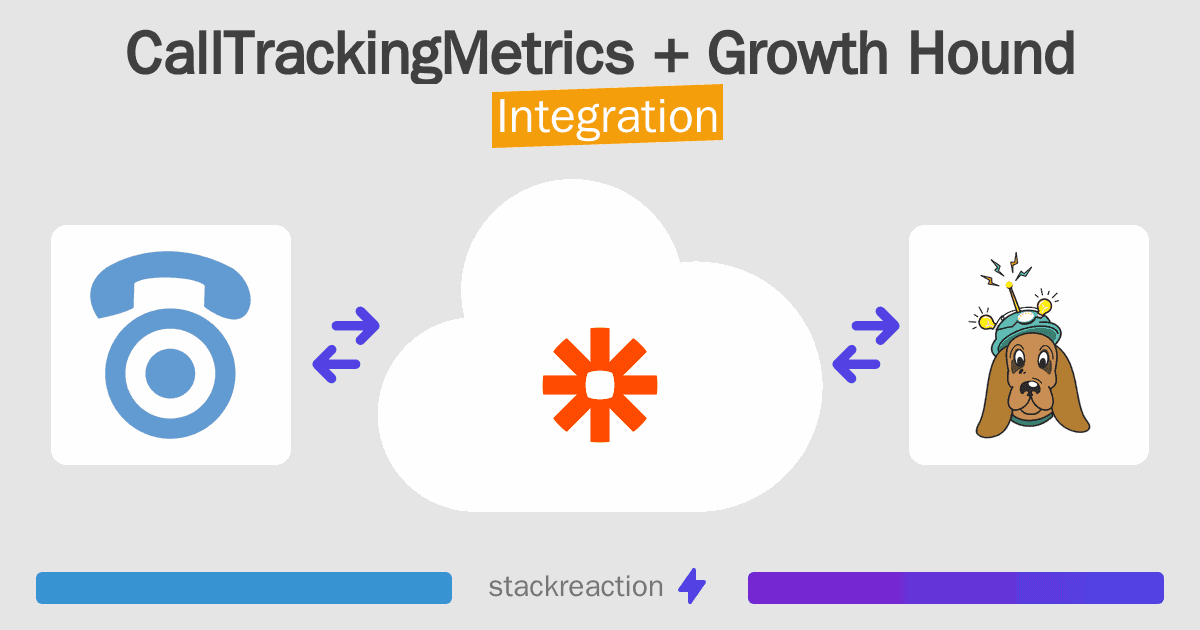 CallTrackingMetrics + Growth Hound
Integration

stackreaction